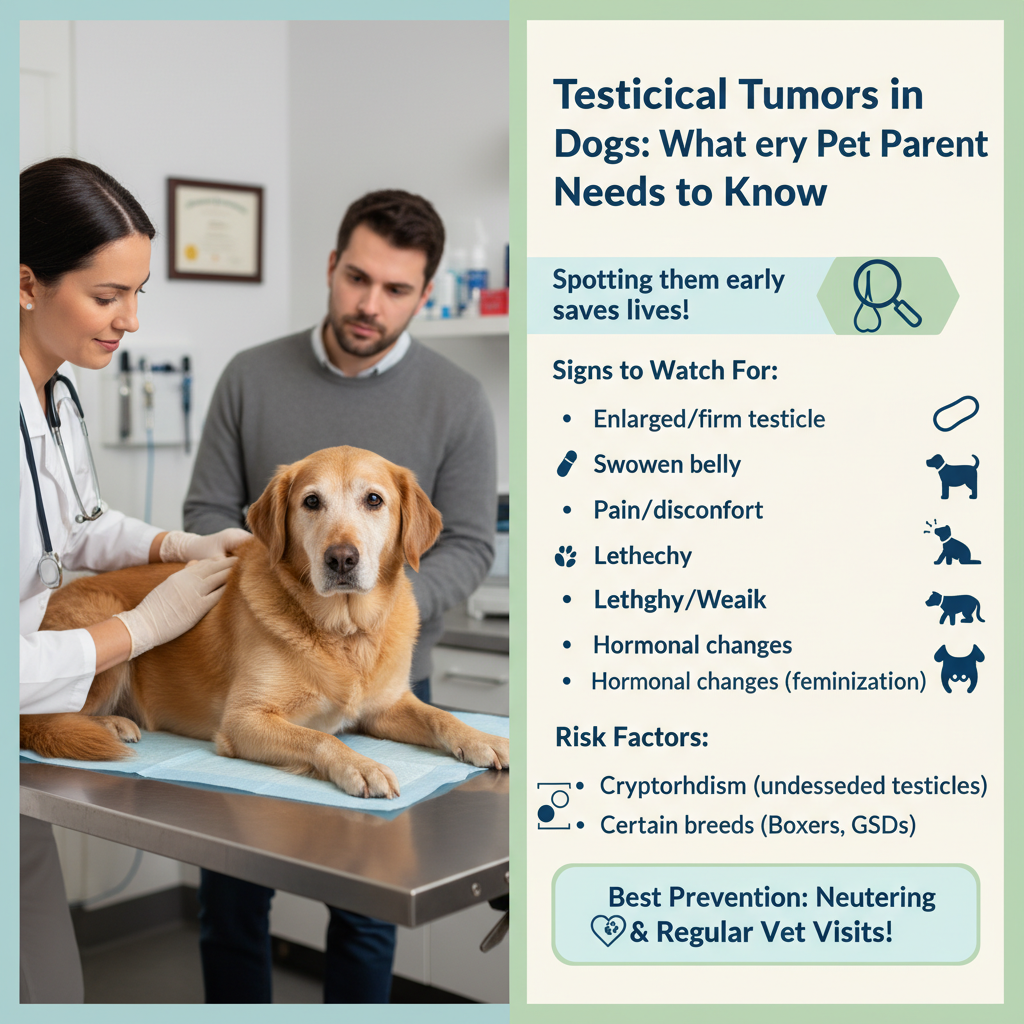 Testicical Tumors in Dogs: What ery Pet Parent Needs to Know

Spotting them early saves lives!

Signs to Watch For:

• Enlarged/firm testicle
Swowen belly
• Pain/disconfort
Lethechy
• Lethghy/Weaik
• Hormonal changes
• Hormonal changes (feminization)

Risk Factors:

• Cryptorhdism (undesseded testicles)
• Certain breeds (Boxers, GSDs)

Best Prevention: Neutering & Regular Vet Visits!